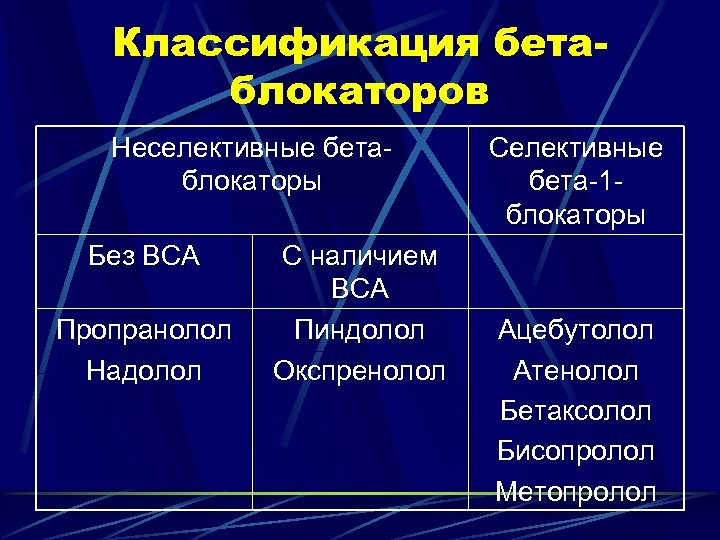 Классификация бета-блокаторов

| Неселективные бета-блокаторы | | Селективные бета-1-блокаторы |
|---|---|---|
| Без ВСА | С наличием ВСА | |
| Пропранолол Надолол | Пиндолол Окспренолол | Ацебутолол Атенолол Бетаксолол Бисопролол Метопролол |